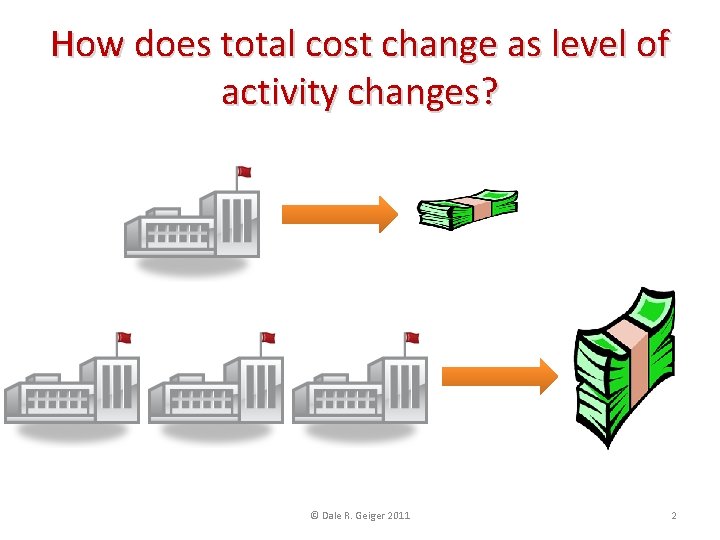 How does total cost change as level of activity changes?

© Dale R. Geiger 2011

2